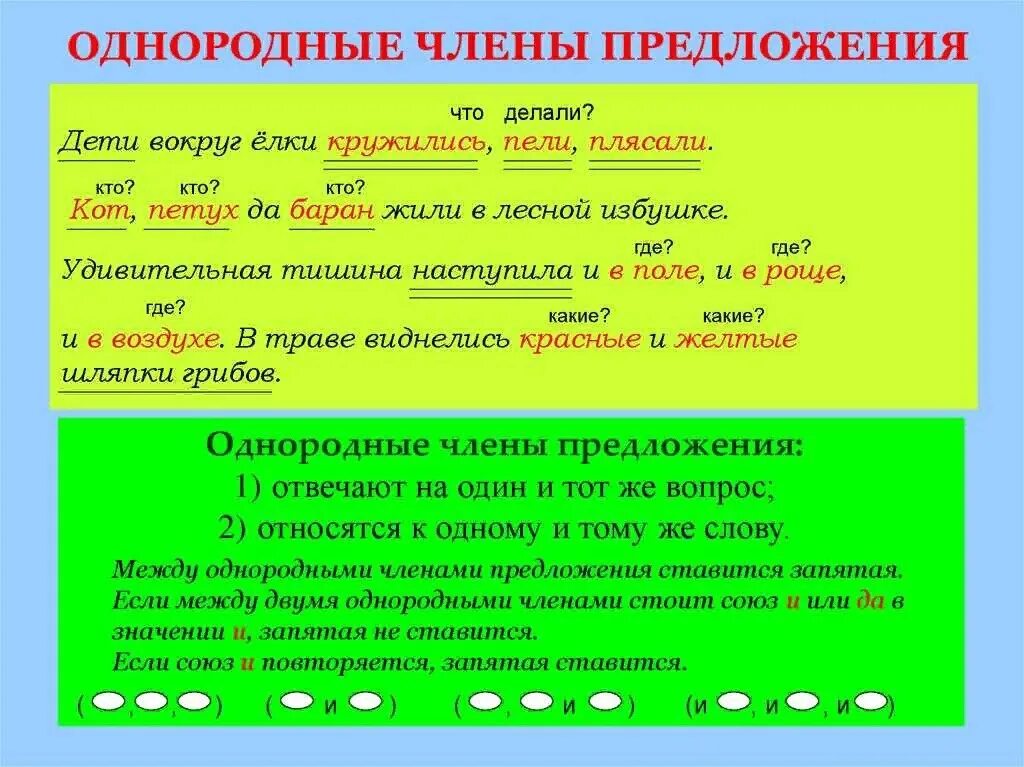 ОДНОРОДНЫЕ ЧЛЕНЫ ПРЕДЛОЖЕНИЯ

что делали?
Дети вокруг ёлки кружились, пели, плясали.

кто? кто? кто?
Кот, петух да баран жили в лесной избушке.

где? где?
Удивительная тишина наступила и в поле, и в роще,

где? какие? какие?
и в воздухе. В траве виднелись красные и желтые шляпки грибов.

Однородные члены предложения:
1) отвечают на один и тот же вопрос;
2) относятся к одному и тому же слову.

Между однородными членами предложения ставится запятая.
Если между двумя однородными членами стоит союз и или да в значении и, запятая не ставится.
Если союз и повторяется, запятая ставится.

( , , ) ( и ) ( , и ) (и , и , и )